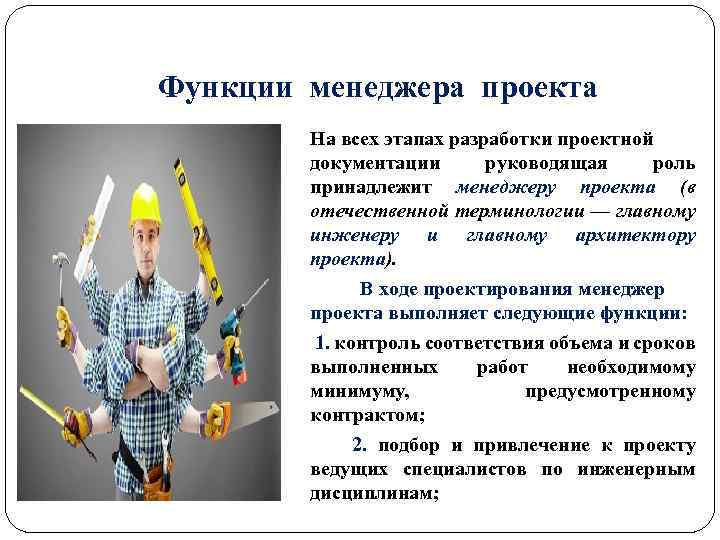 Функции менеджера проекта

На всех этапах разработки проектной документации руководящая роль принадлежит менеджеру проекта (в отечественной терминологии — главному инженеру и главному архитектору проекта).

В ходе проектирования менеджер проекта выполняет следующие функции:

1. контроль соответствия объема и сроков выполненных работ необходимому минимуму, предусмотренному контрактом;

2. подбор и привлечение к проекту ведущих специалистов по инженерным дисциплинам;